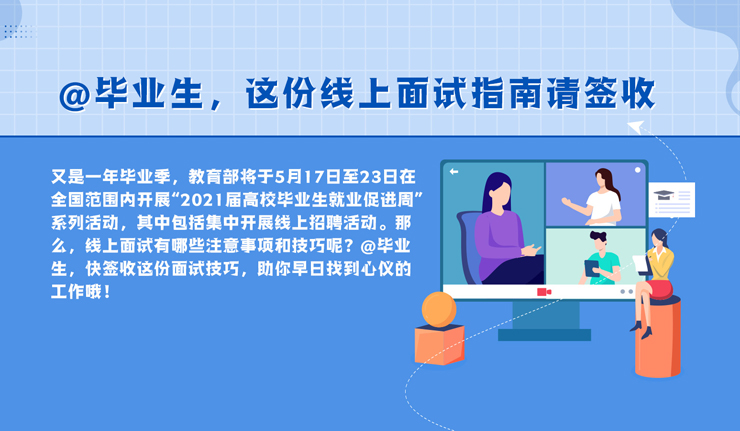 @毕业生，这份线上面试指南请签收

又是一年毕业季，教育部将于5月17日至23日在全国范围内开展“2021届高校毕业生就业促进周”系列活动，其中包括集中开展线上招聘活动。那么，线上面试有哪些注意事项和技巧呢？@毕业生，快签收这份面试技巧，助你早日找到心仪的工作哦！